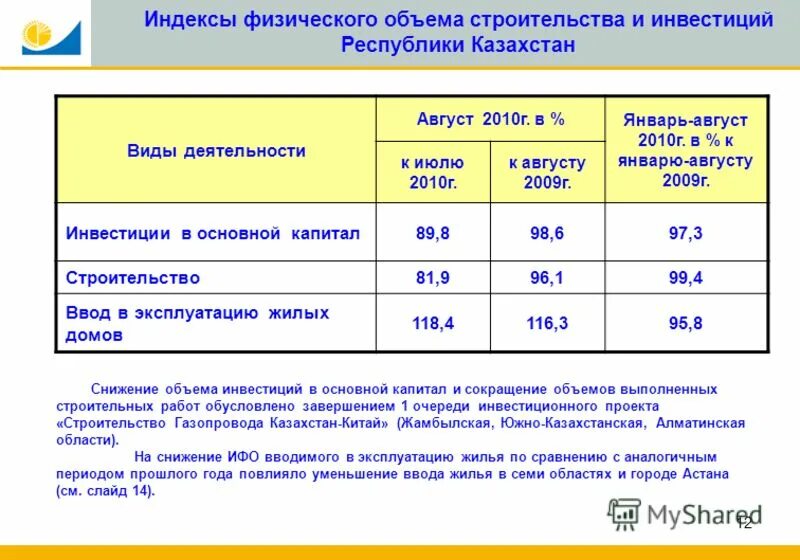 Индексы физического объема строительства и инвестиций Республики Казахстан

| Виды деятельности | Август 2010г. в % к июлю 2010г. | Август 2010г. в % к августу 2009г. | Январь-август 2010г. в % к январю-августу 2009г. |
|---|---|---|---|
| Инвестиции в основной капитал | 89,8 | 98,6 | 97,3 |
| Строительство | 81,9 | 96,1 | 99,4 |
| Ввод в эксплуатацию жилых домов | 118,4 | 116,3 | 95,8 |

Снижение объема инвестиций в основной капитал и сокращение объемов выполненных строительных работ обусловлено завершением 1 очереди инвестиционного проекта «Строительство Газопровода Казахстан-Китай» (Жамбылская, Южно-Казахстанская, Алматинская области).

На снижение ИФО вводимого в эксплуатацию жилья по сравнению с аналогичным периодом прошлого года повлияло уменьшение ввода жилья в семи областях и городе Астана (см. слайд 14).

MyShared

12